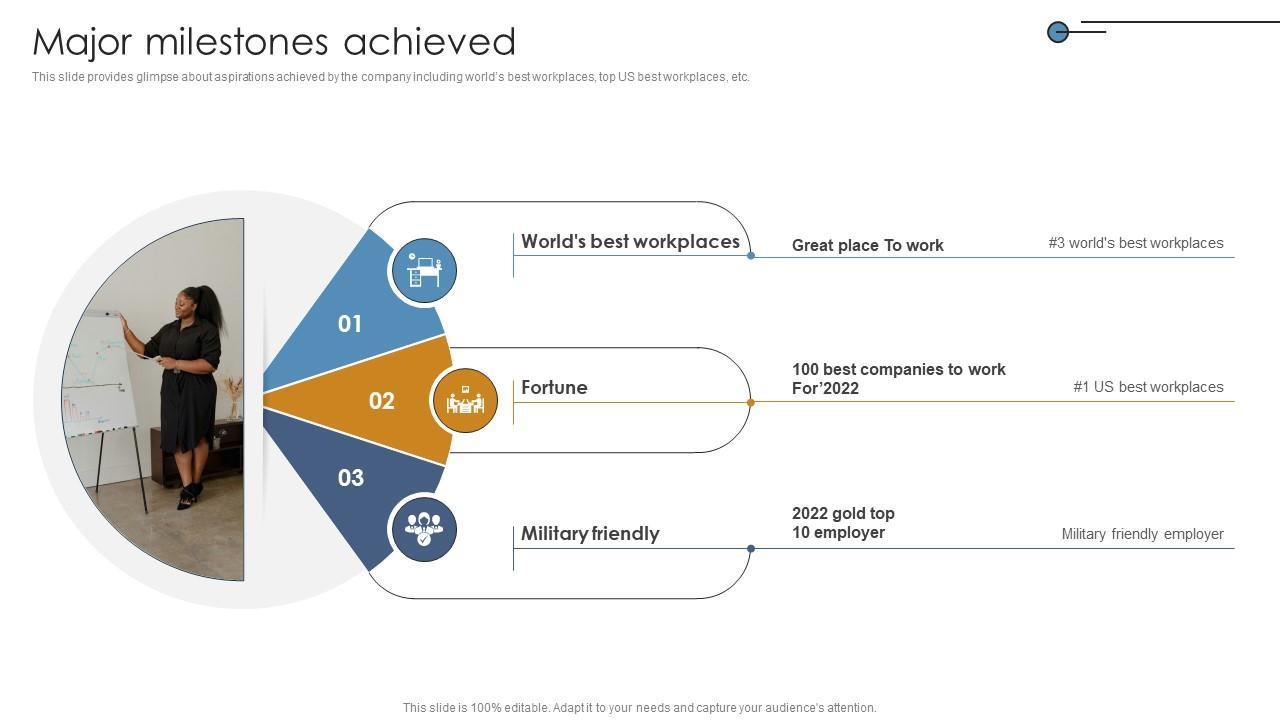 Major milestones achieved

This slide provides glimpse about aspirations achieved by the company including world's best workplaces, top US best workplaces, etc.

01

World's best workplaces

Great place To work

#3 world's best workplaces

02

Fortune

100 best companies to work For'2022

#1 US best workplaces

03

Military friendly

2022 gold top 10 employer

Military friendly employer

This slide is 100% editable. Adapt it to your needs and capture your audience's attention.